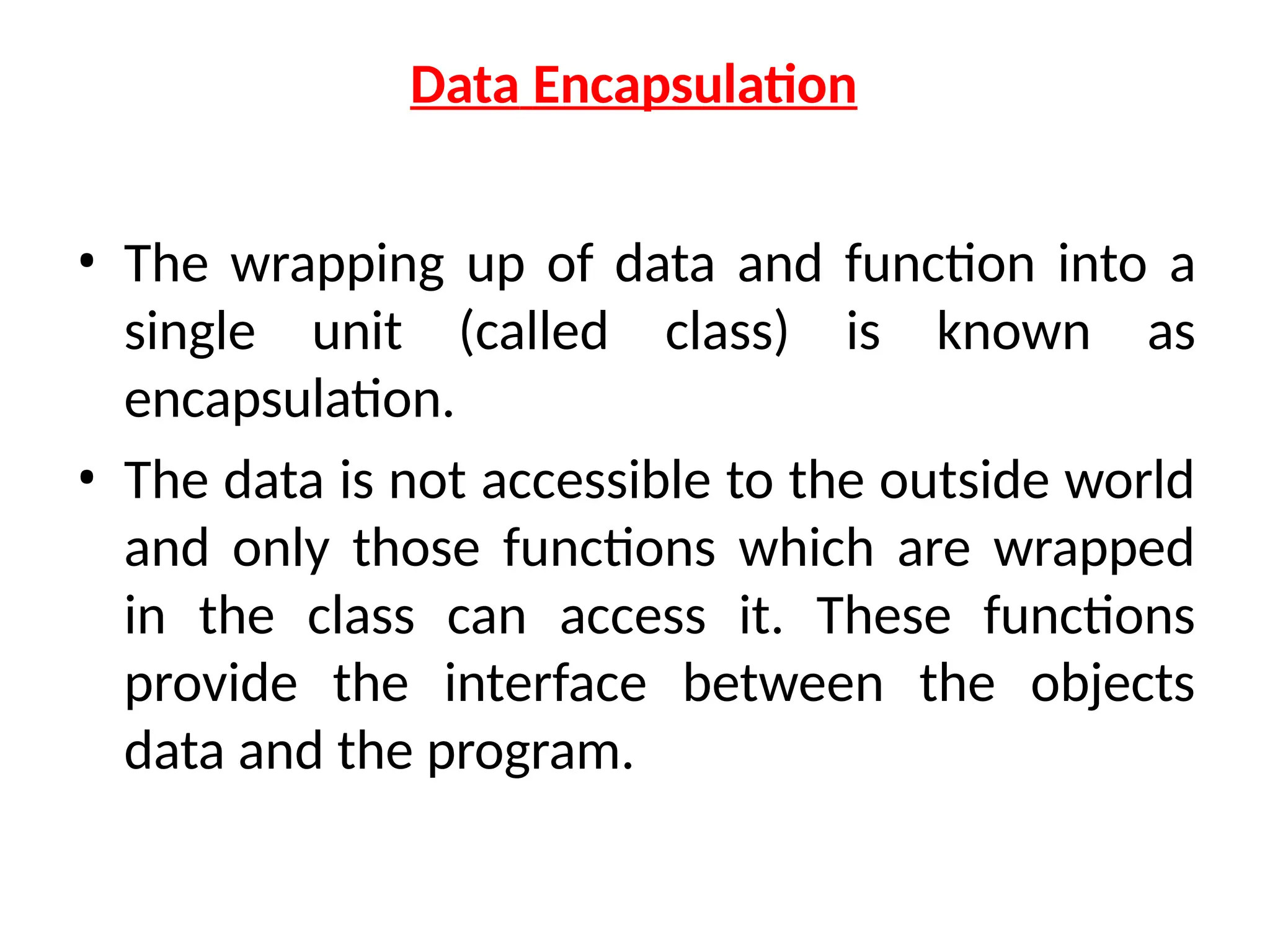 Data Encapsulation

• The wrapping up of data and function into a single unit (called class) is known as encapsulation.

• The data is not accessible to the outside world and only those functions which are wrapped in the class can access it. These functions provide the interface between the objects data and the program.